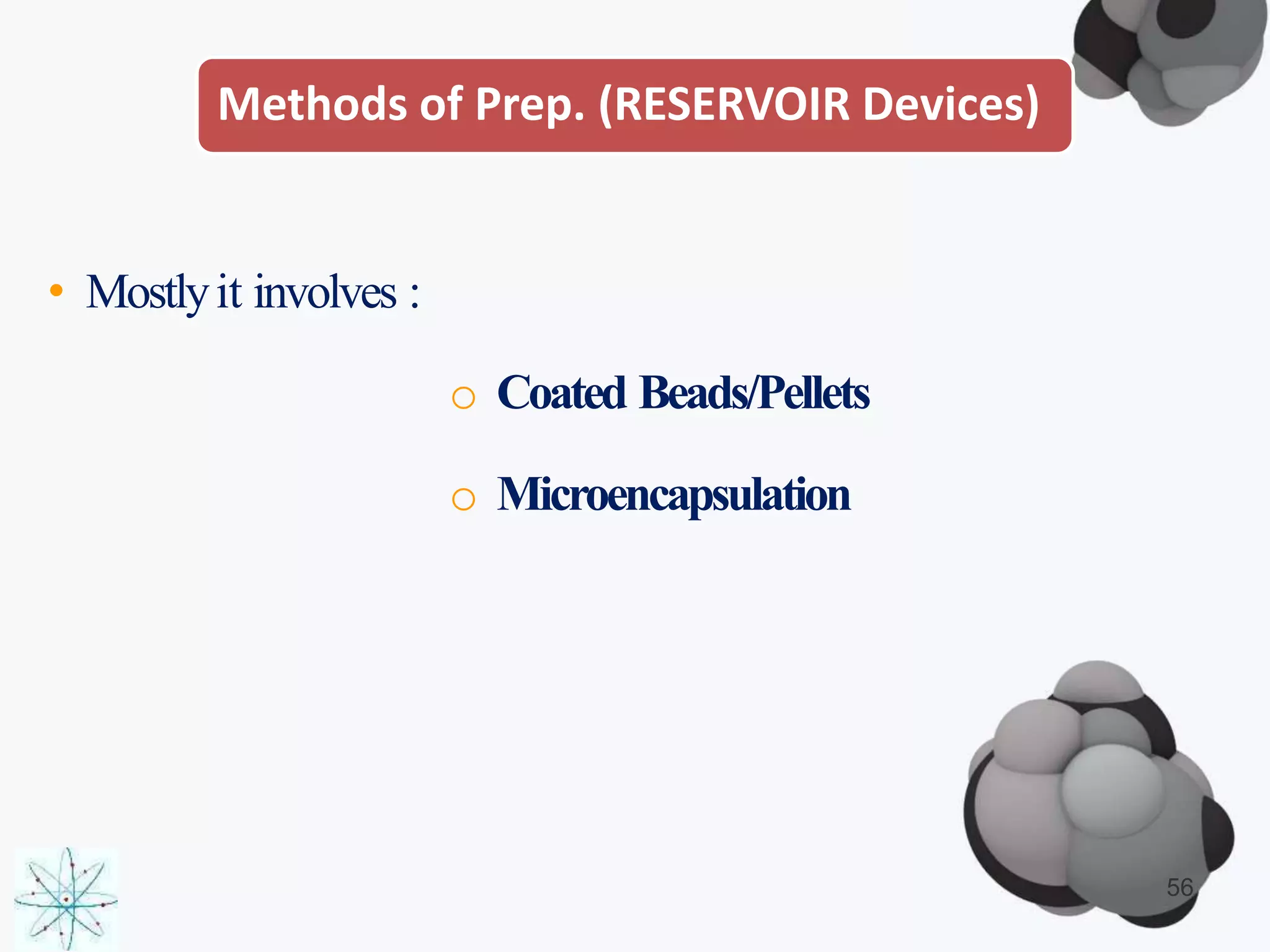 Methods of Prep. (RESERVOIR Devices)

• Mostly it involves :

○ Coated Beads/Pellets

○ Microencapsulation

56